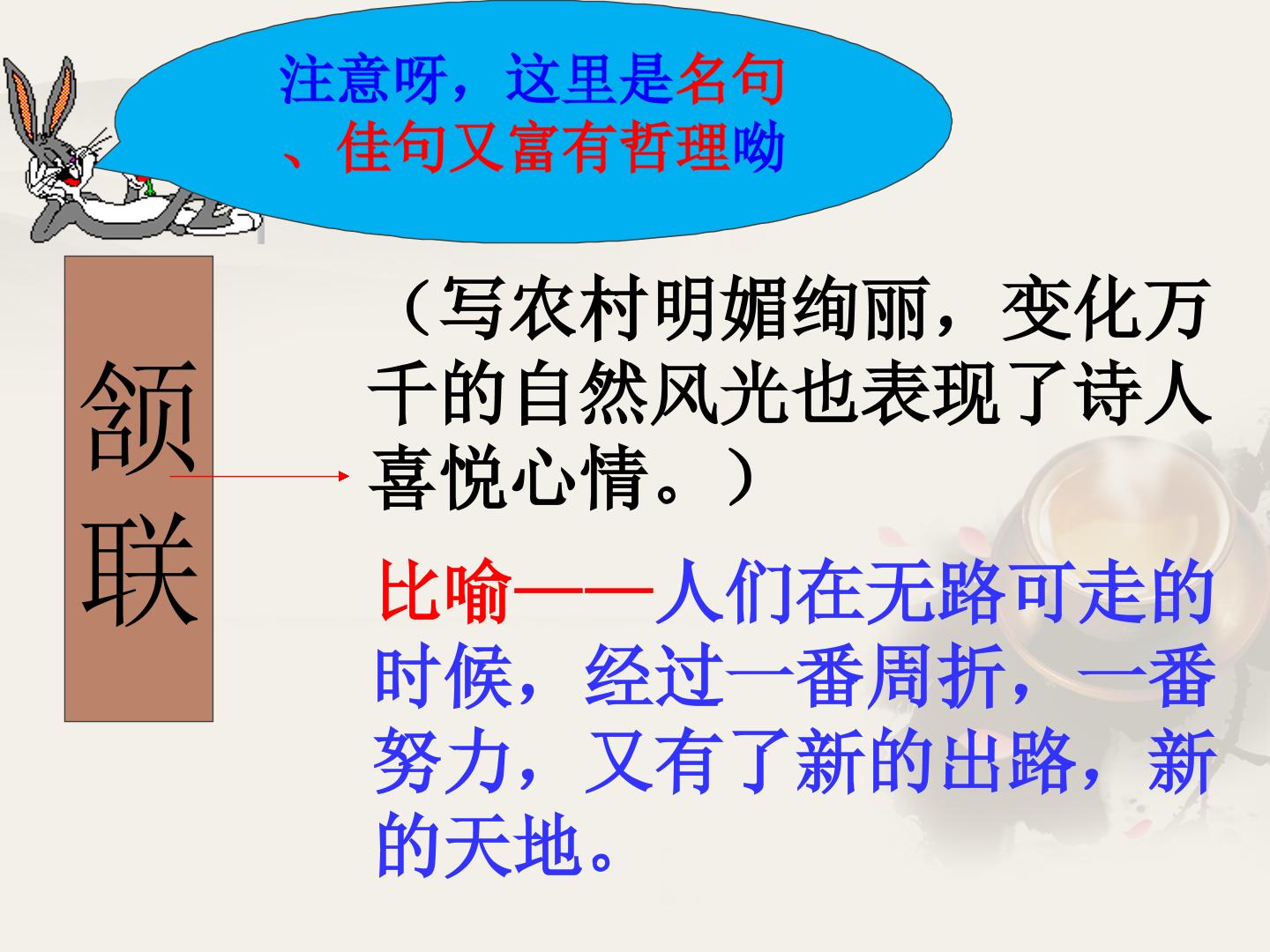 注意呀，这里是名句、佳句又富有哲理呦

颔联

（写农村明媚绚丽，变化万千的自然风光也表现了诗人喜悦心情。）

比喻——人们在无路可走的时候，经过一番周折，一番努力，又有了新的出路，新的天地。